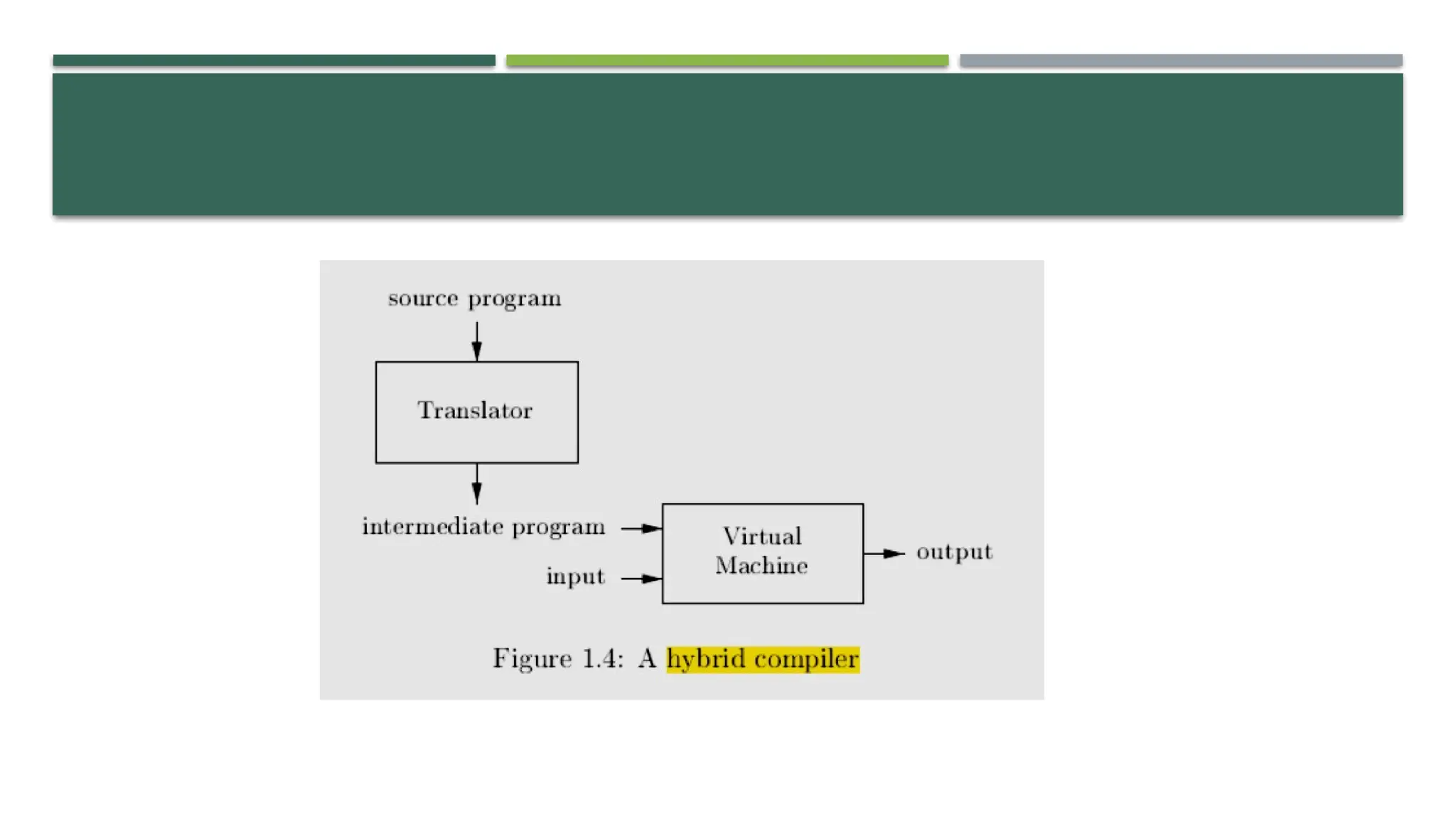 source program

Translator

intermediate program

input

Virtual Machine

output

Figure 1.4: A hybrid compiler